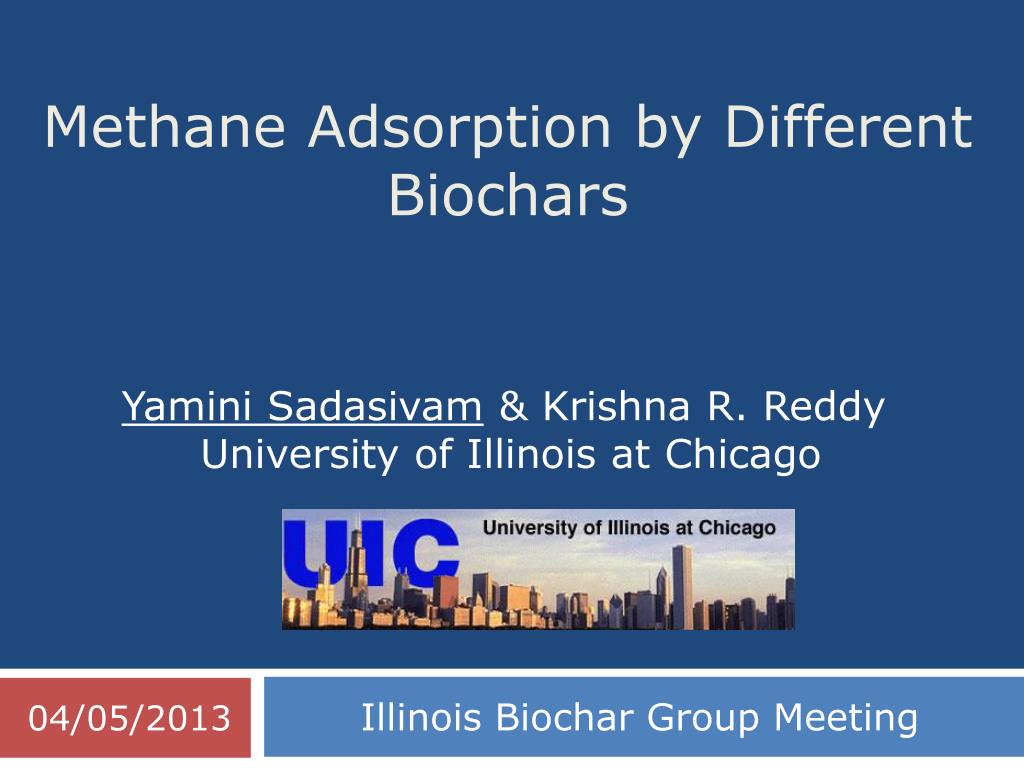 Methane Adsorption by Different Biochars

Yamini Sadasivam & Krishna R. Reddy
University of Illinois at Chicago

UIC University of Illinois at Chicago

04/05/2013

Illinois Biochar Group Meeting